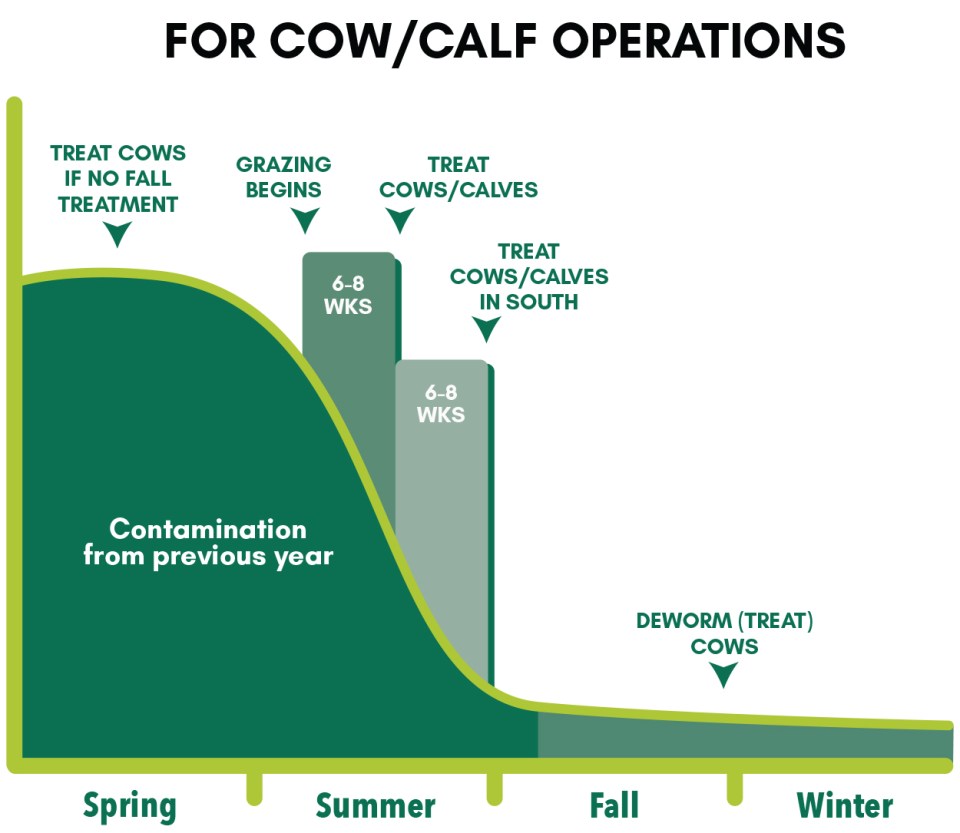 FOR COW/CALF OPERATIONS

TREAT COWS IF NO FALL TREATMENT

GRAZING BEGINS

TREAT COWS/CALVES

TREAT COWS/CALVES IN SOUTH

6-8 WKS

6-8 WKS

Contamination from previous year

DEWORM (TREAT) COWS

Spring

Summer

Fall

Winter